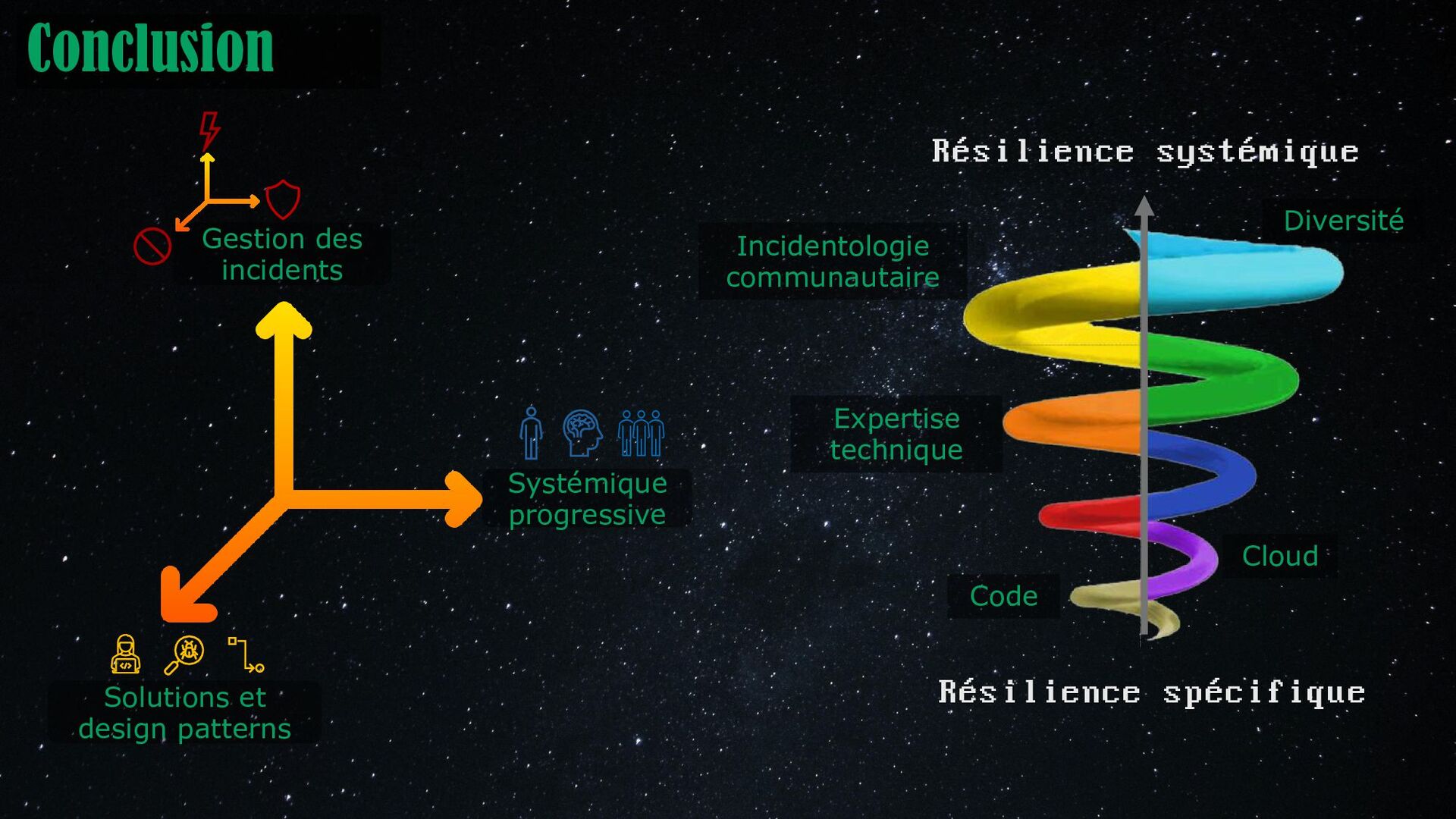 Conclusion

Gestion des incidents

Systémique progressive

Solutions et design patterns

Résilience systémique

Diversité

Incidentologie communautaire

Expertise technique

Cloud

Code

Résilience spécifique